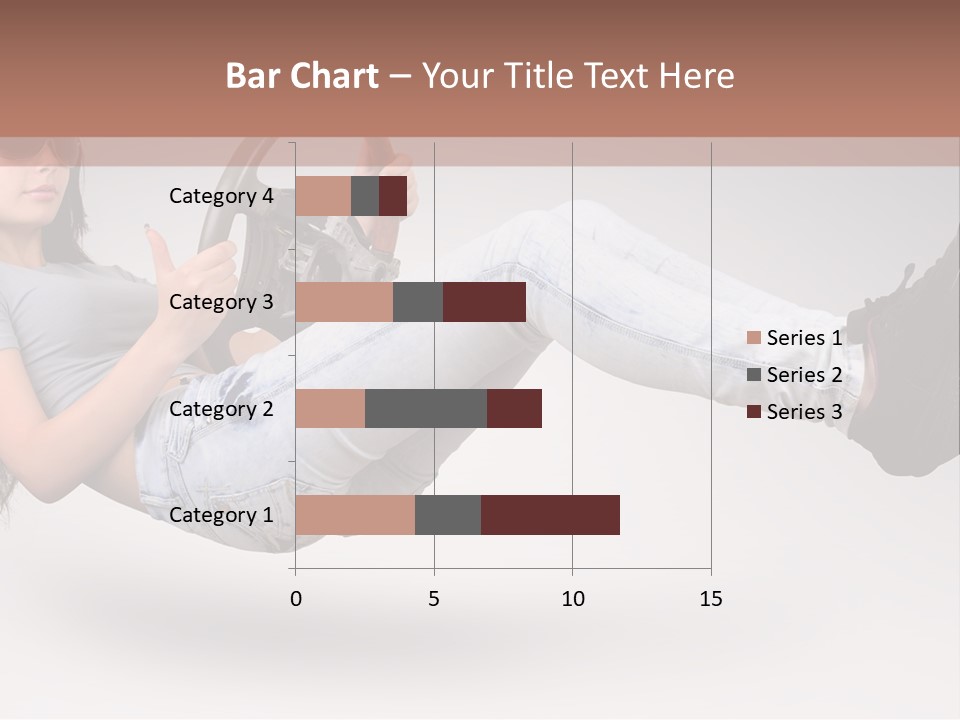 Bar Chart – Your Title Text Here

Category 4
Category 3
Category 2
Category 1

0
5
10
15

Series 1
Series 2
Series 3